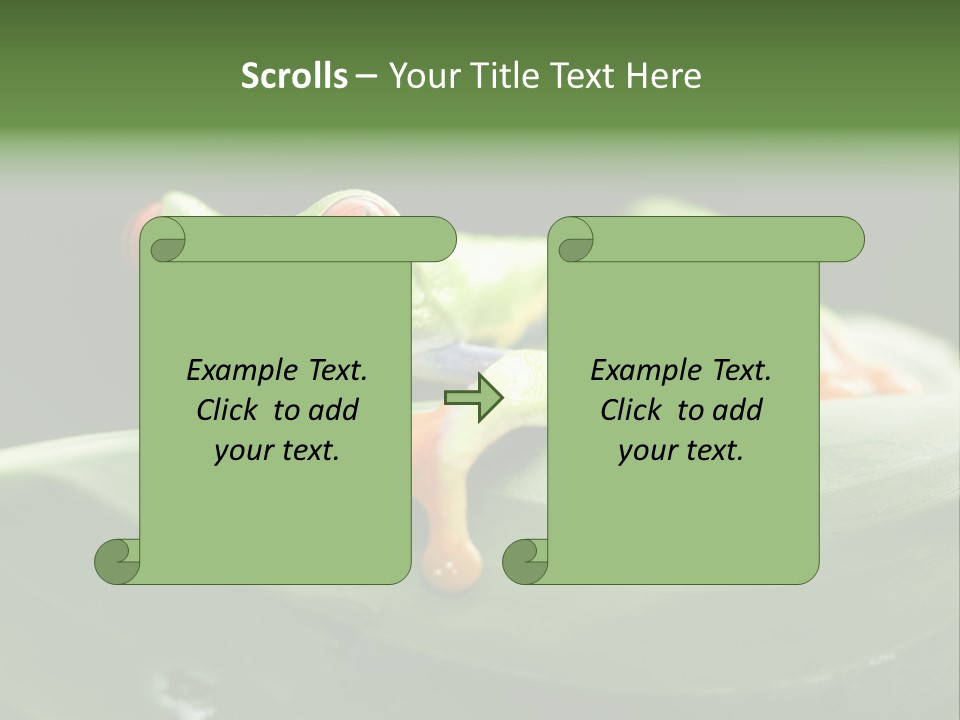 Scrolls – Your Title Text Here

Example Text. Click to add your text.

Example Text. Click to add your text.